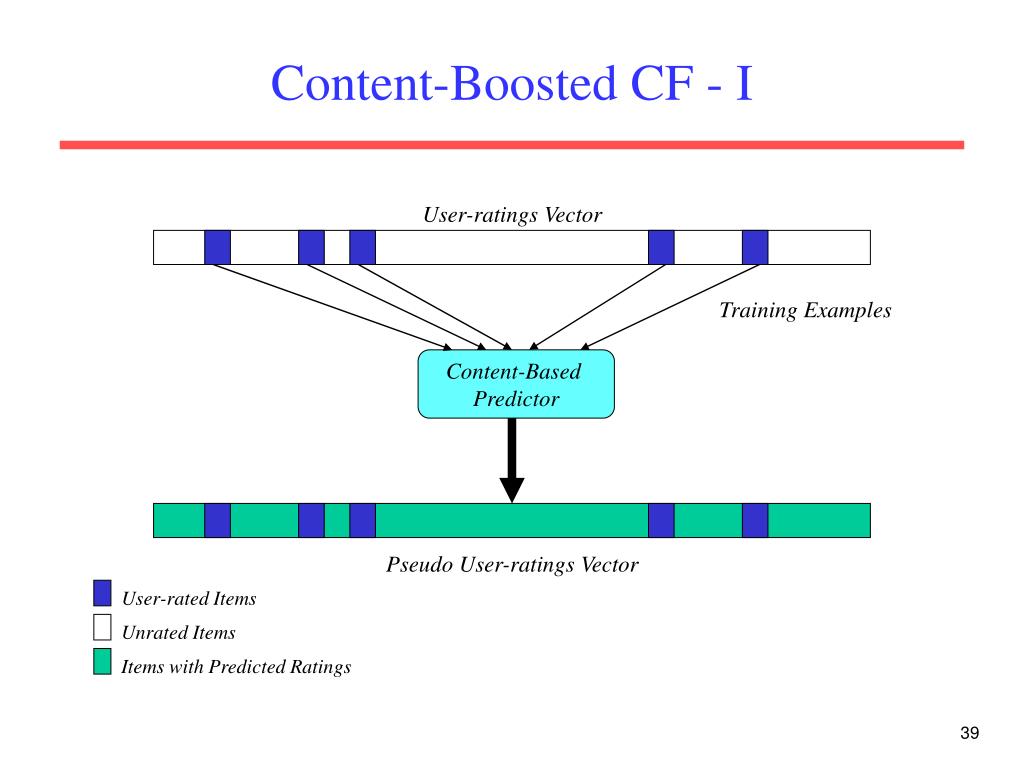 Content-Boosted CF - I

User-ratings Vector

Training Examples

Content-Based Predictor

Pseudo User-ratings Vector

User-rated Items

Unrated Items

Items with Predicted Ratings

39